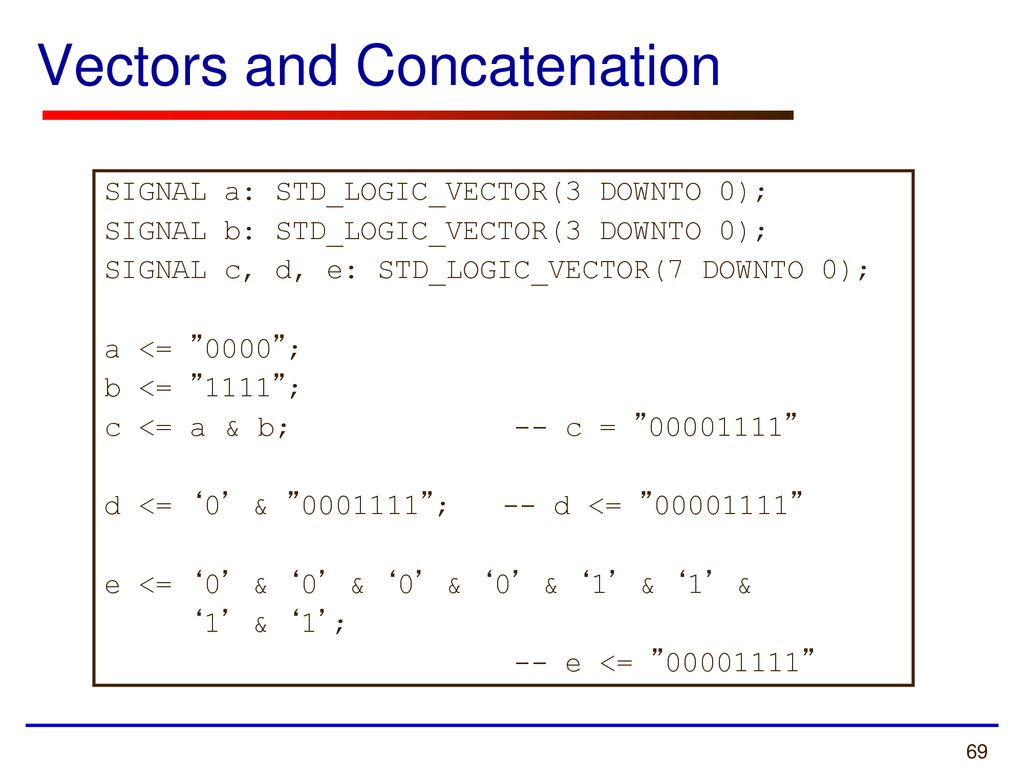 Vectors and Concatenation

SIGNAL a: STD_LOGIC_VECTOR(3 DOWNTO 0);
SIGNAL b: STD_LOGIC_VECTOR(3 DOWNTO 0);
SIGNAL c, d, e: STD_LOGIC_VECTOR(7 DOWNTO 0);

a <= ”0000”;
b <= ”1111”;
c <= a & b; -- c = ”00001111”

d <= ‘0’ & ”0001111”; -- d <= ”00001111”

e <= ‘0’ & ‘0’ & ‘0’ & ‘0’ & ‘1’ & ‘1’ &
‘1’ & ‘1’;
-- e <= ”00001111”

69